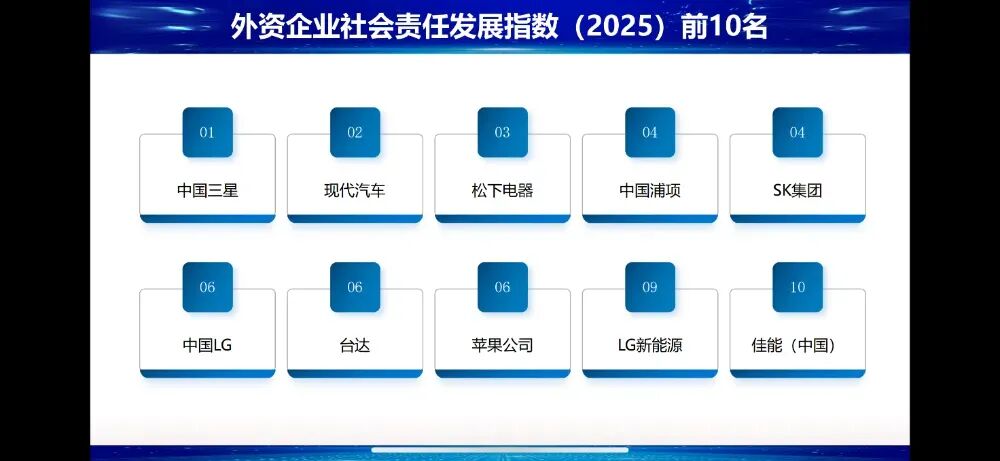 外资企业社会责任发展指数（2025）前10名

01
中国三星

02
现代汽车

03
松下电器

04
中国浦项

04
SK集团

06
中国LG

06
台达

06
苹果公司

09
LG新能源

10
佳能（中国）